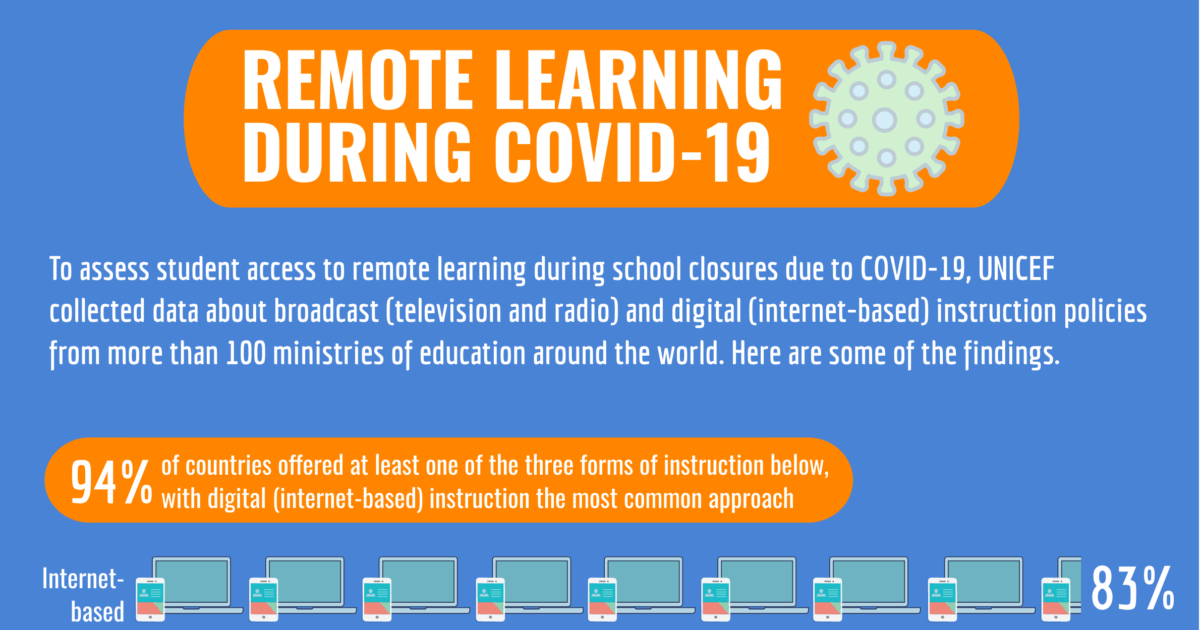 REMOTE LEARNING DURING COVID-19

To assess student access to remote learning during school closures due to COVID-19, UNICEF collected data about broadcast (television and radio) and digital (internet-based) instruction policies from more than 100 ministries of education around the world. Here are some of the findings.

94% of countries offered at least one of the three forms of instruction below, with digital (internet-based) instruction the most common approach

Internet-based

83%